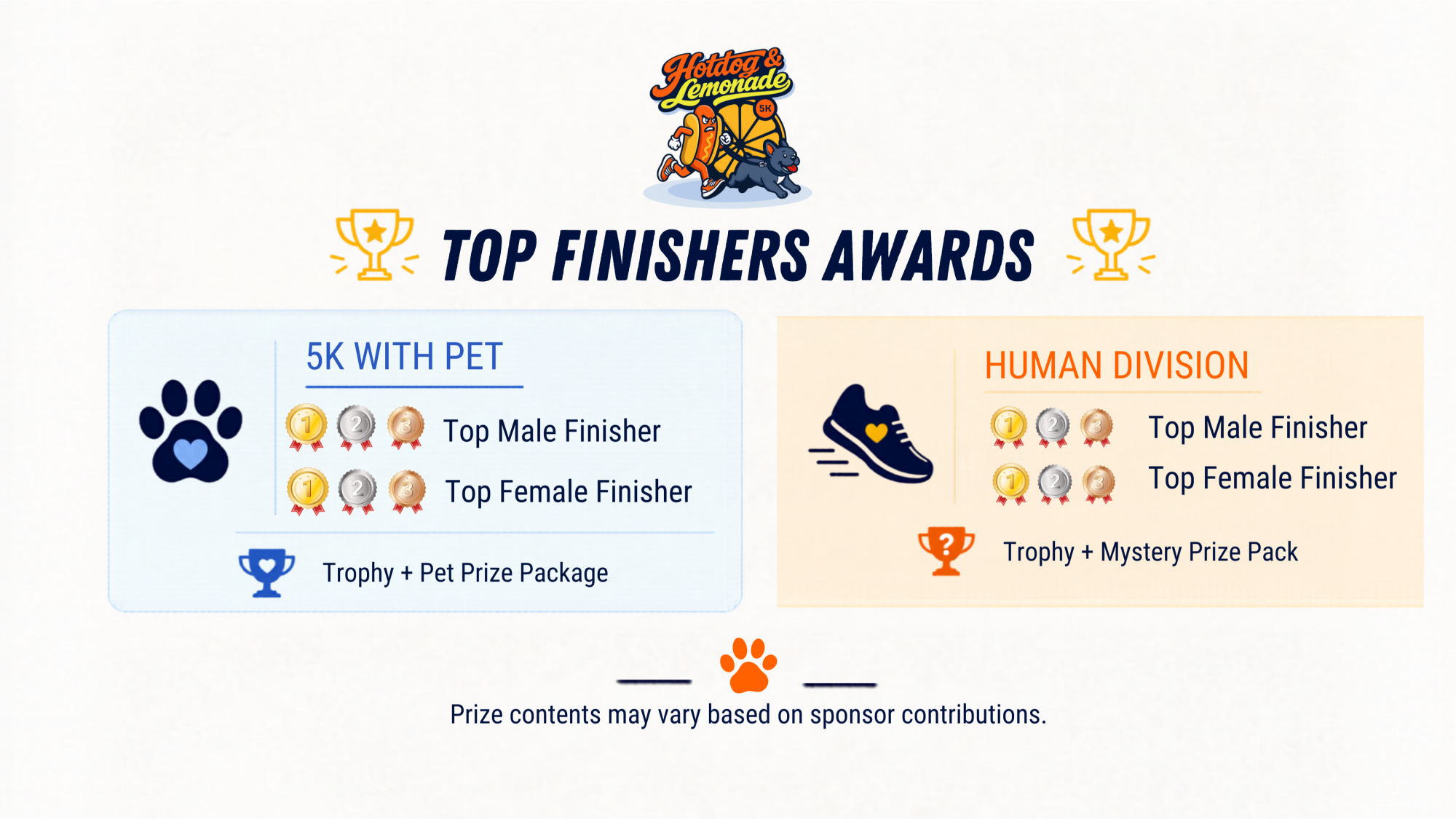 Hotdog & Lemonade 5K

TOP FINISHERS AWARDS

5K WITH PET

1 2 3 Top Male Finisher

1 2 3 Top Female Finisher

Trophy + Pet Prize Package

HUMAN DIVISION

1 2 3 Top Male Finisher

1 2 3 Top Female Finisher

? Trophy + Mystery Prize Pack

Prize contents may vary based on sponsor contributions.